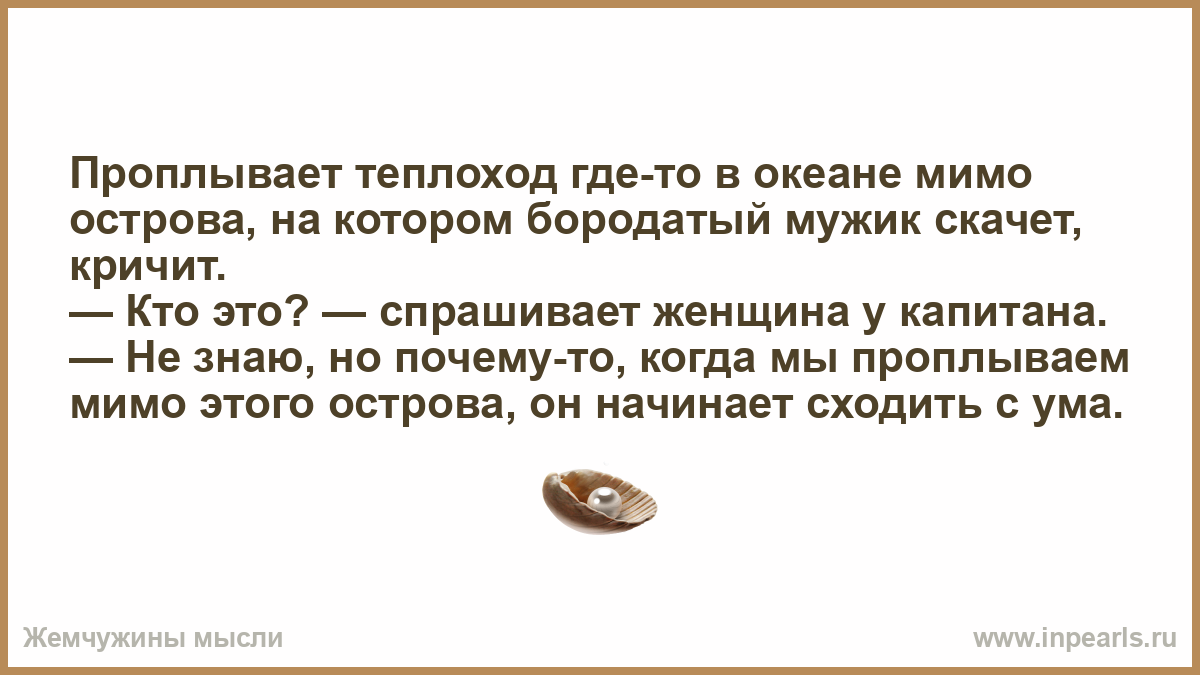 Проплывает теплоход где-то в океане мимо острова, на котором бородатый мужик скачет, кричит.
— Кто это? — спрашивает женщина у капитана.
— Не знаю, но почему-то, когда мы проплываем мимо этого острова, он начинает сходить с ума.

Жемчужины мысли

www.inpearls.ru